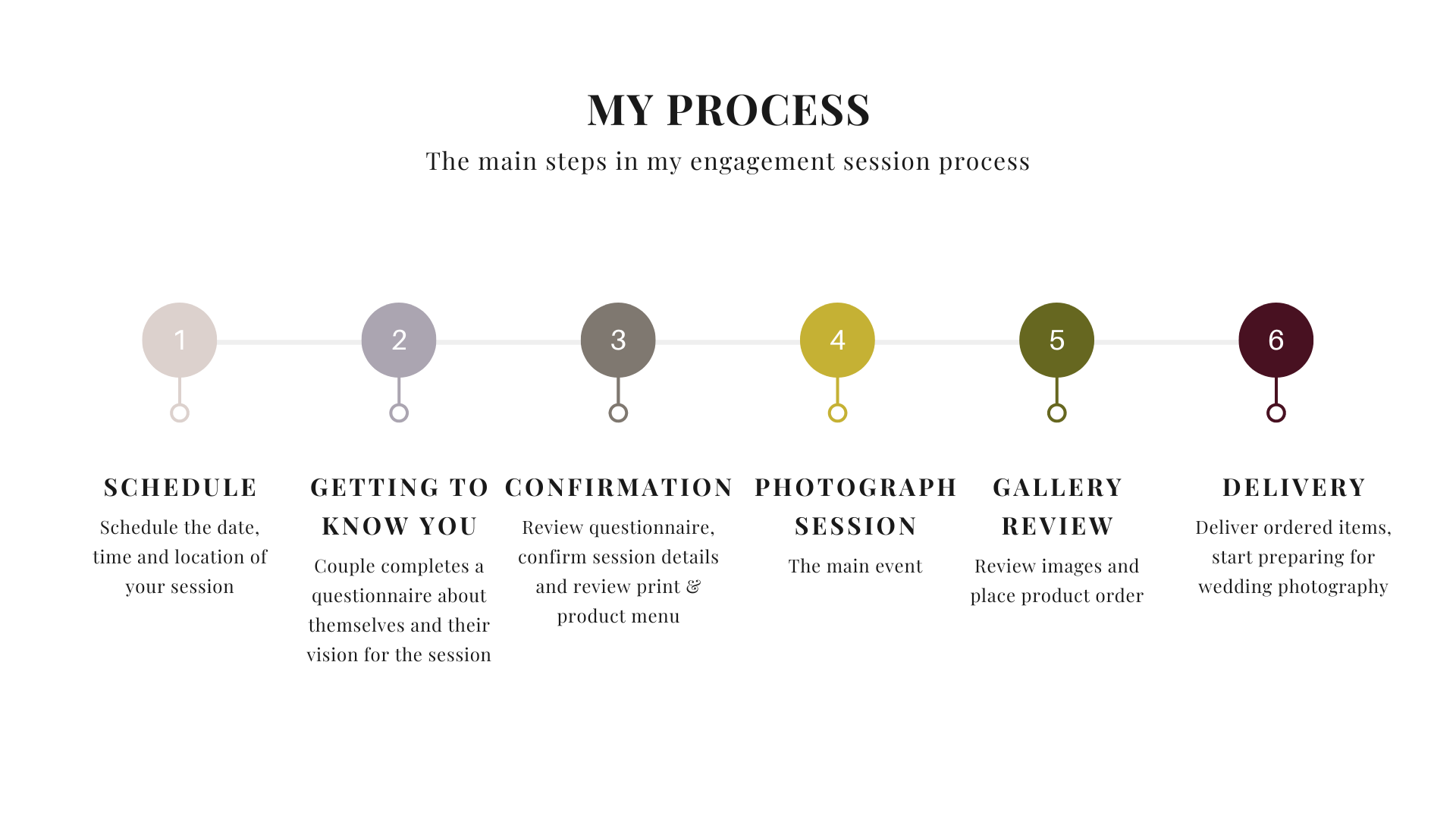 MY PROCESS

The main steps in my engagement session process

1

SCHEDULE

Schedule the date, time and location of your session

2

GETTING TO KNOW YOU

Couple completes a questionnaire about themselves and their vision for the session

3

CONFIRMATION

Review questionnaire, confirm session details and review print & product menu

4

PHOTOGRAPH SESSION

The main event

5

GALLERY REVIEW

Review images and place product order

6

DELIVERY

Deliver ordered items, start preparing for wedding photography